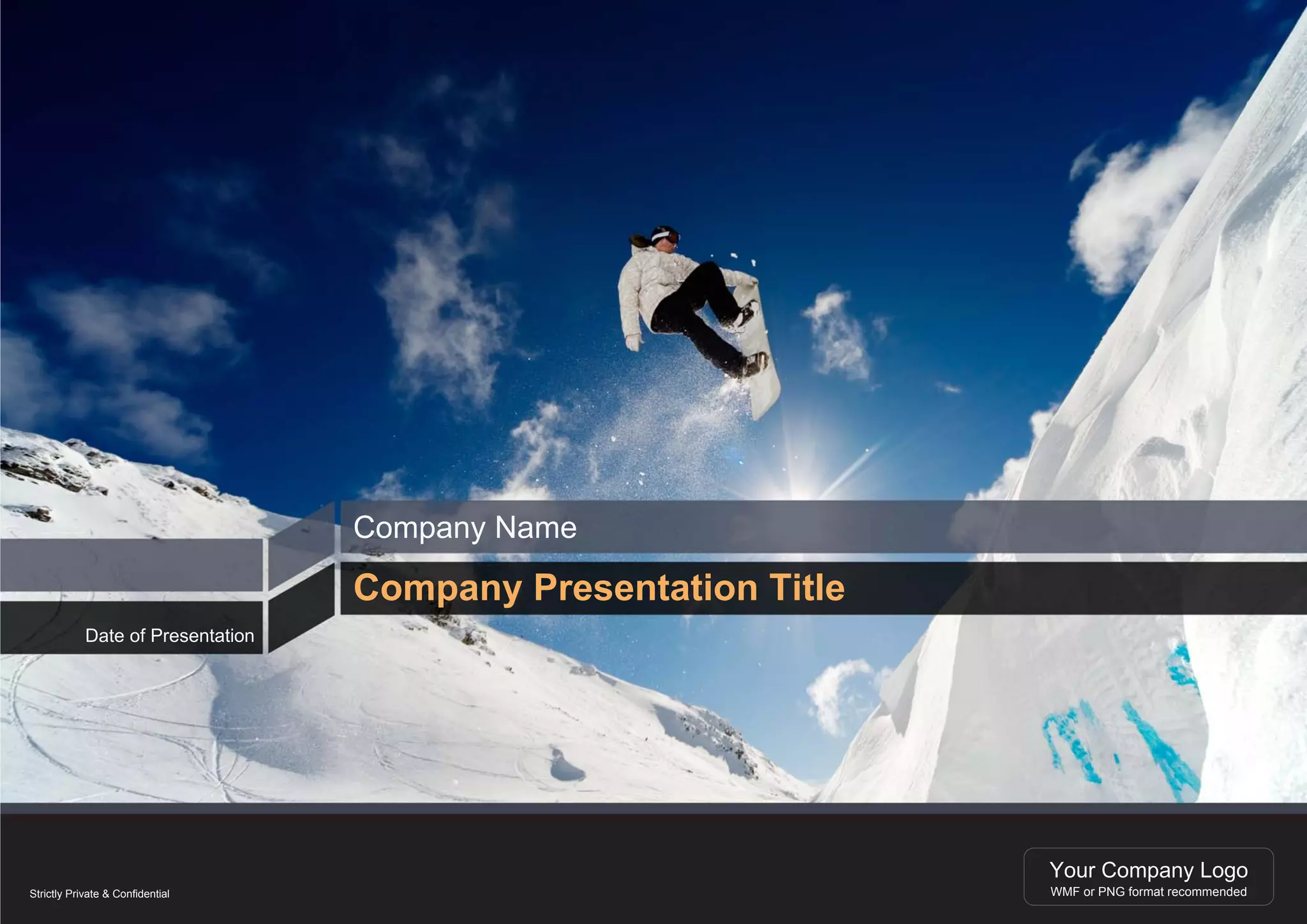 Company Name

Company Presentation Title

Date of Presentation

Strictly Private & Confidential

Your Company Logo
WMF or PNG format recommended